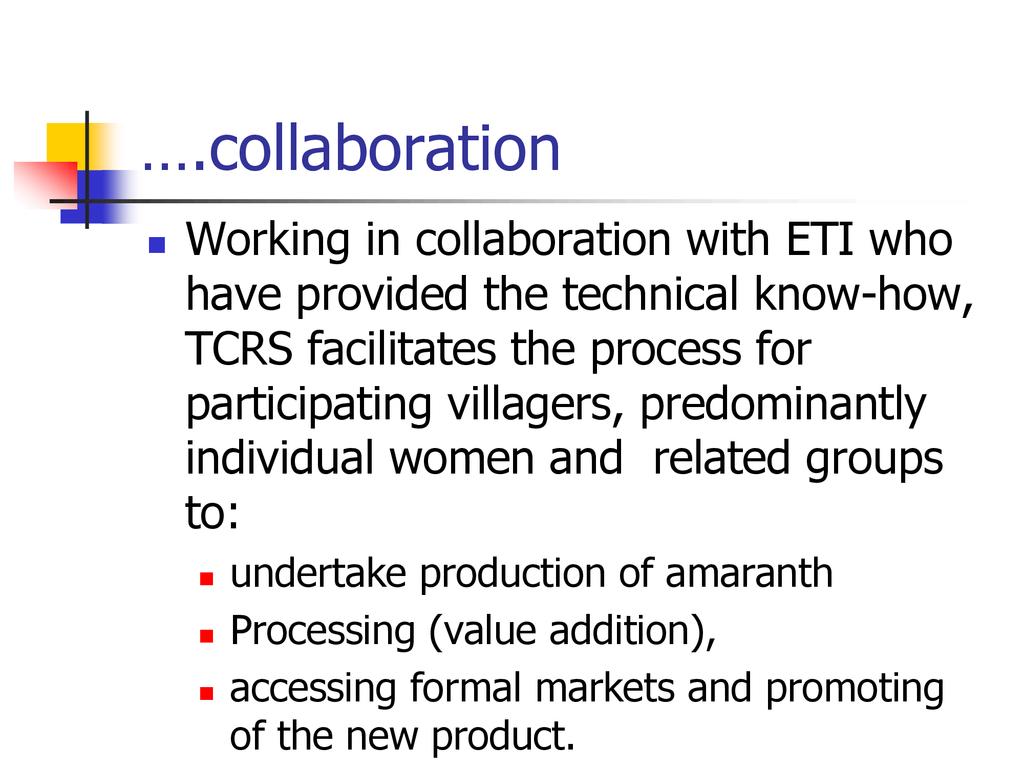 ….collaboration

Working in collaboration with ETI who have provided the technical know-how, TCRS facilitates the process for participating villagers, predominantly individual women and related groups to:

undertake production of amaranth

Processing (value addition),

accessing formal markets and promoting of the new product.